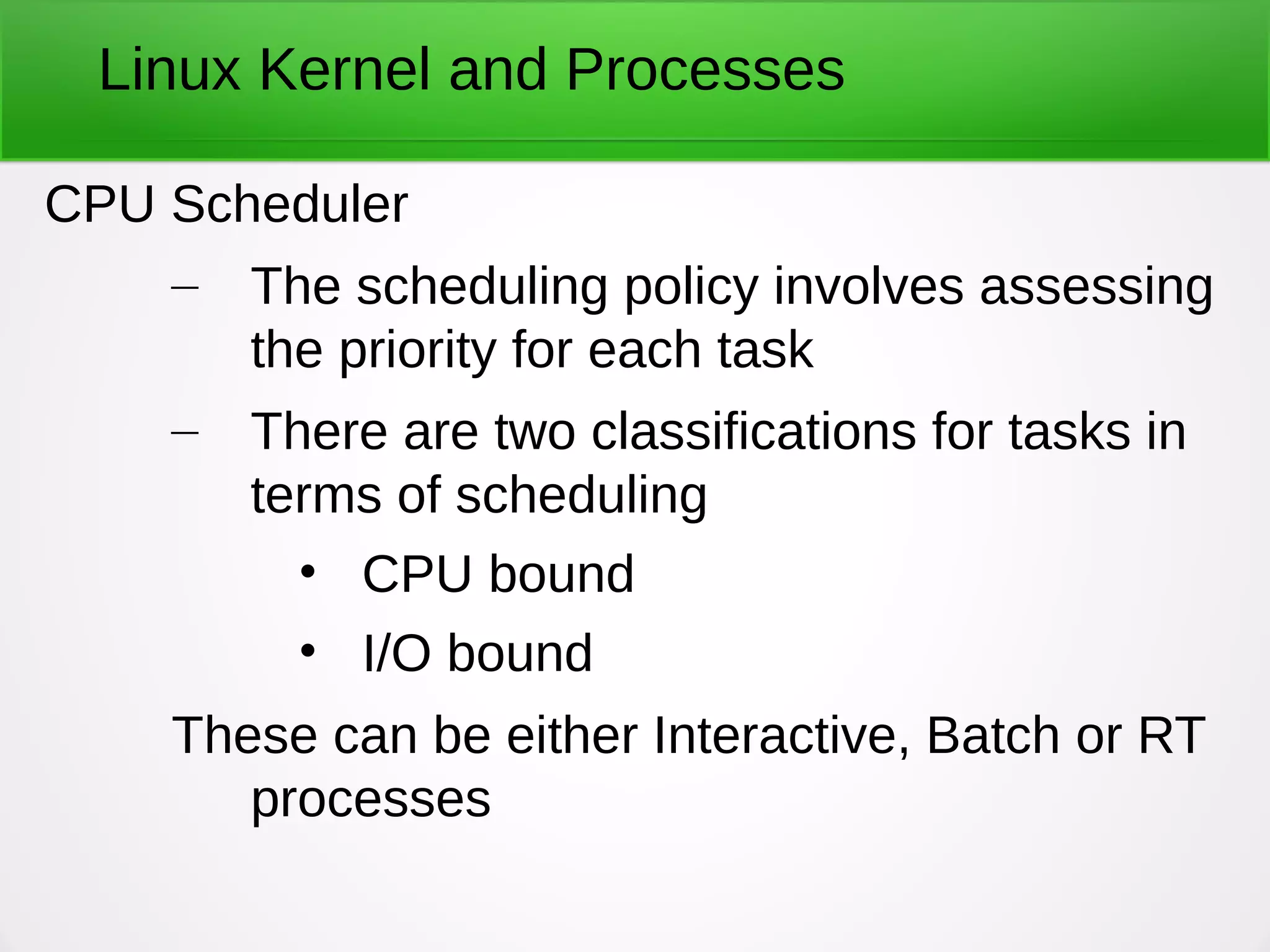 Linux Kernel and Processes

CPU Scheduler

– The scheduling policy involves assessing the priority for each task

– There are two classifications for tasks in terms of scheduling

• CPU bound

• I/O bound

These can be either Interactive, Batch or RT processes